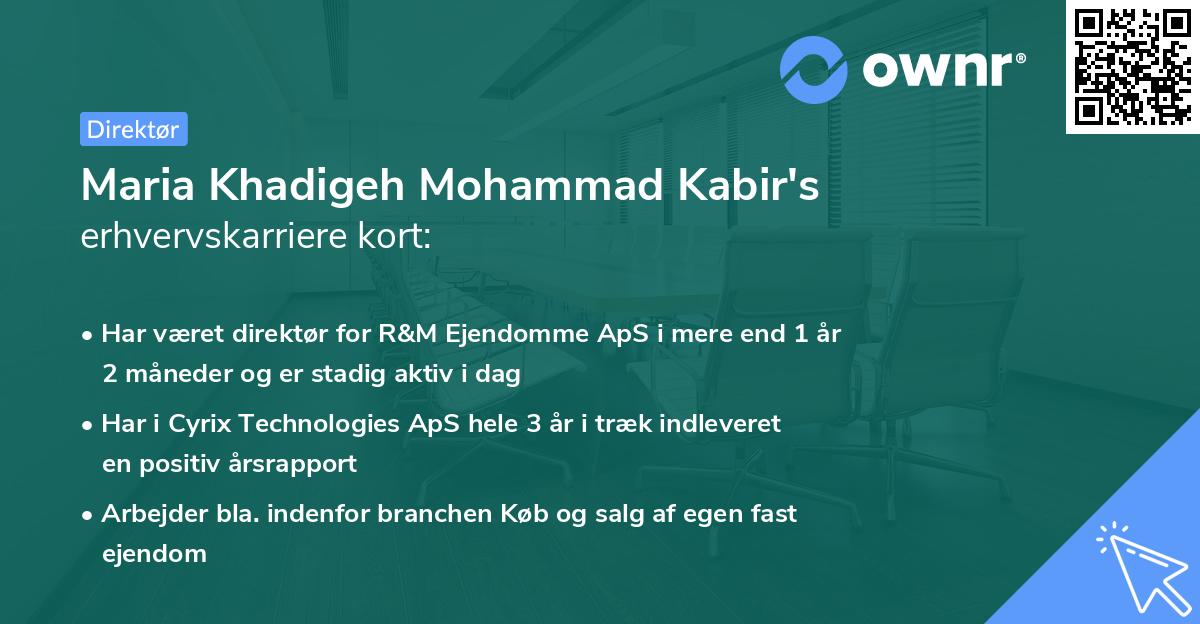 ownr®

Direktør

Maria Khadigeh Mohammad Kabir's erhvervskarriere kort:

• Har været direktør for R&M Ejendomme ApS i mere end 1 år 2 måneder og er stadig aktiv i dag

• Har i Cyrix Technologies ApS hele 3 år i træk indleveret en positiv årsrapport

• Arbejder bla. indenfor branchen Køb og salg af egen fast ejendom